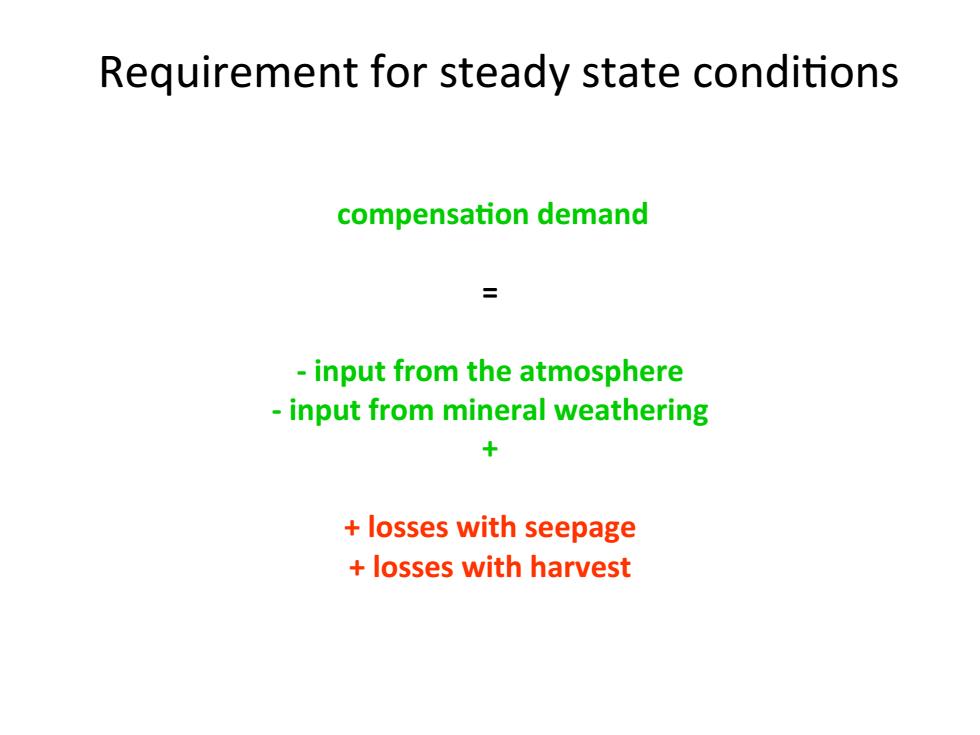 Requirement for steady state conditions

compensation demand

=

- input from the atmosphere
- input from mineral weathering
+

+ losses with seepage
+ losses with harvest